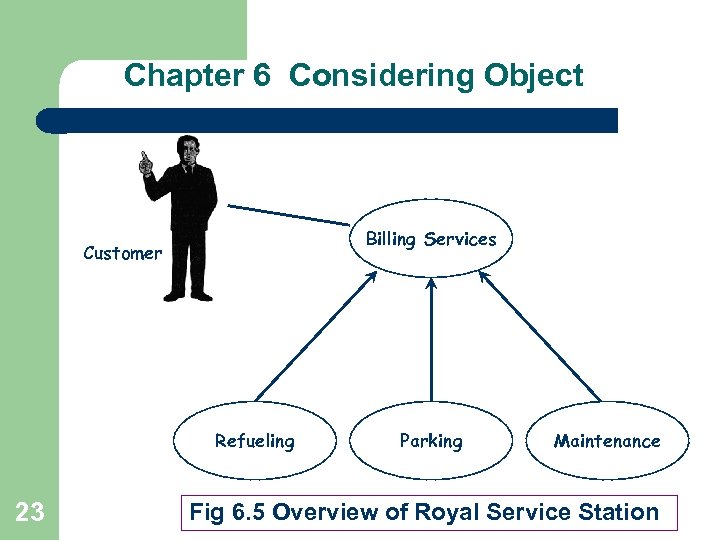 Chapter 6 Considering Object

Customer

Billing Services

Refueling

Parking

Maintenance

23

Fig 6.5 Overview of Royal Service Station